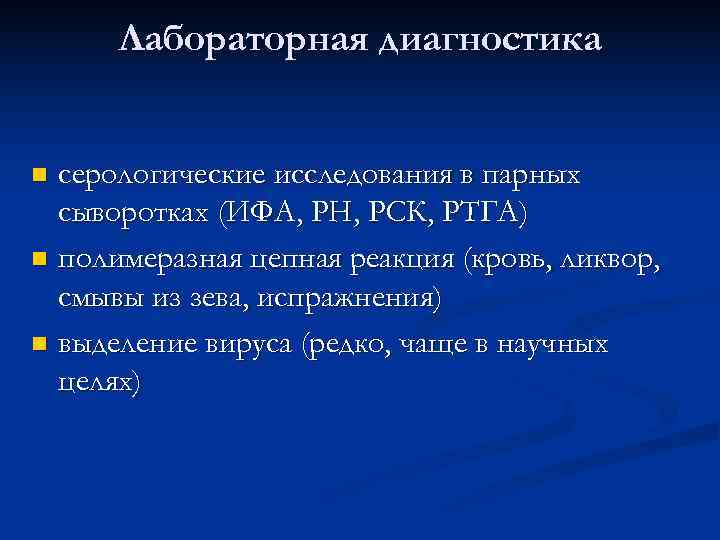 Лабораторная диагностика

- серологические исследования в парных сыворотках (ИФА, РН, РСК, РТГА)
- полимеразная цепная реакция (кровь, ликвор, смывы из зева, испражнения)
- выделение вируса (редко, чаще в научных целях)